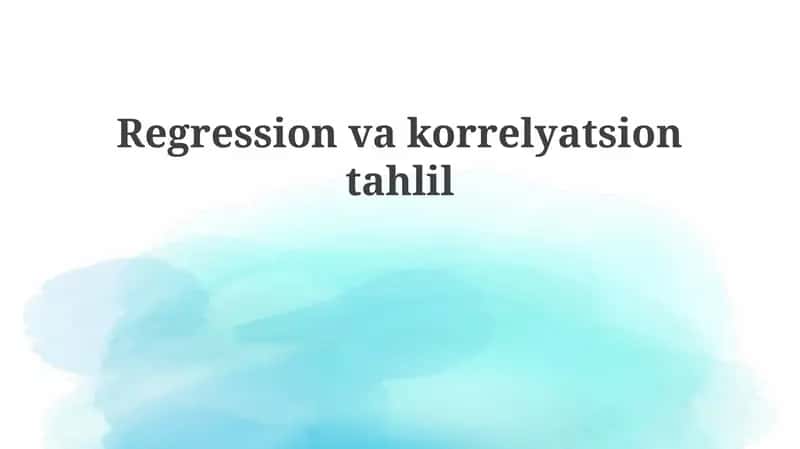 Regression va korrelyatsion tahlil